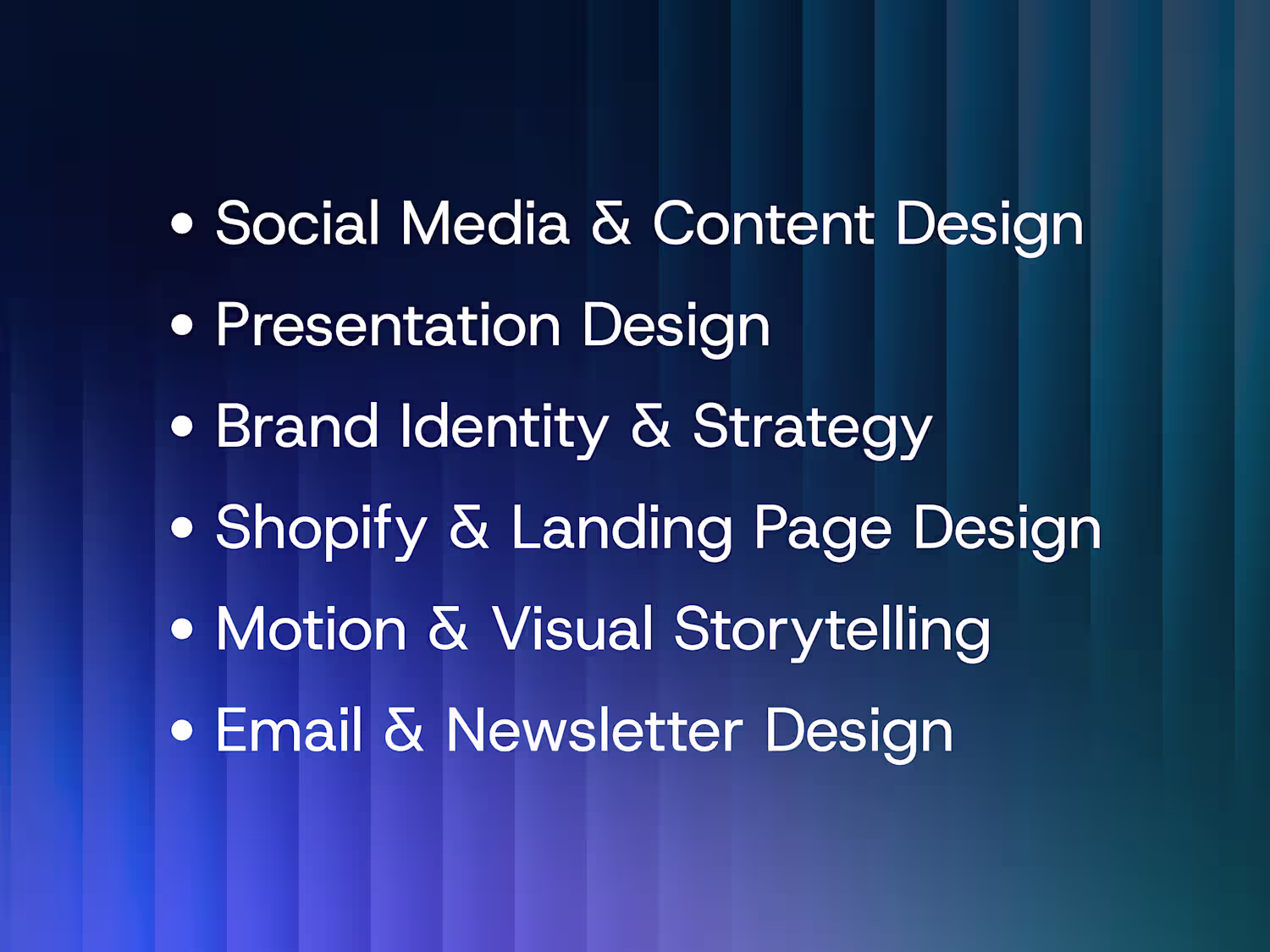 • Social Media & Content Design
• Presentation Design
• Brand Identity & Strategy
• Shopify & Landing Page Design
• Motion & Visual Storytelling
• Email & Newsletter Design